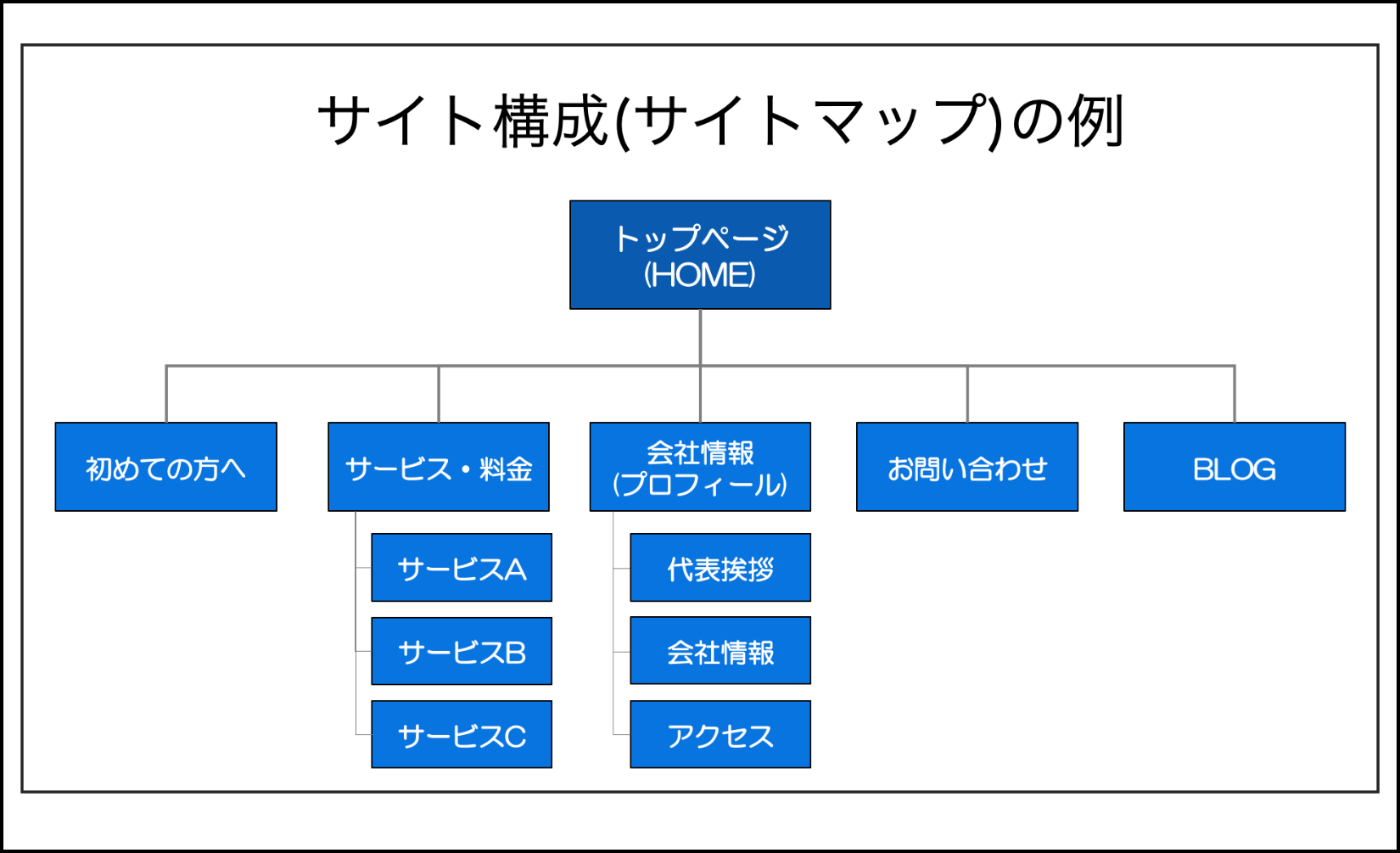 サイト構成(サイトマップ)の例

トップページ
(HOME)

初めての方へ

サービス・料金

サービスA

サービスB

サービスC

会社情報
(プロフィール)

代表挨拶

会社情報

アクセス

お問い合わせ

BLOG